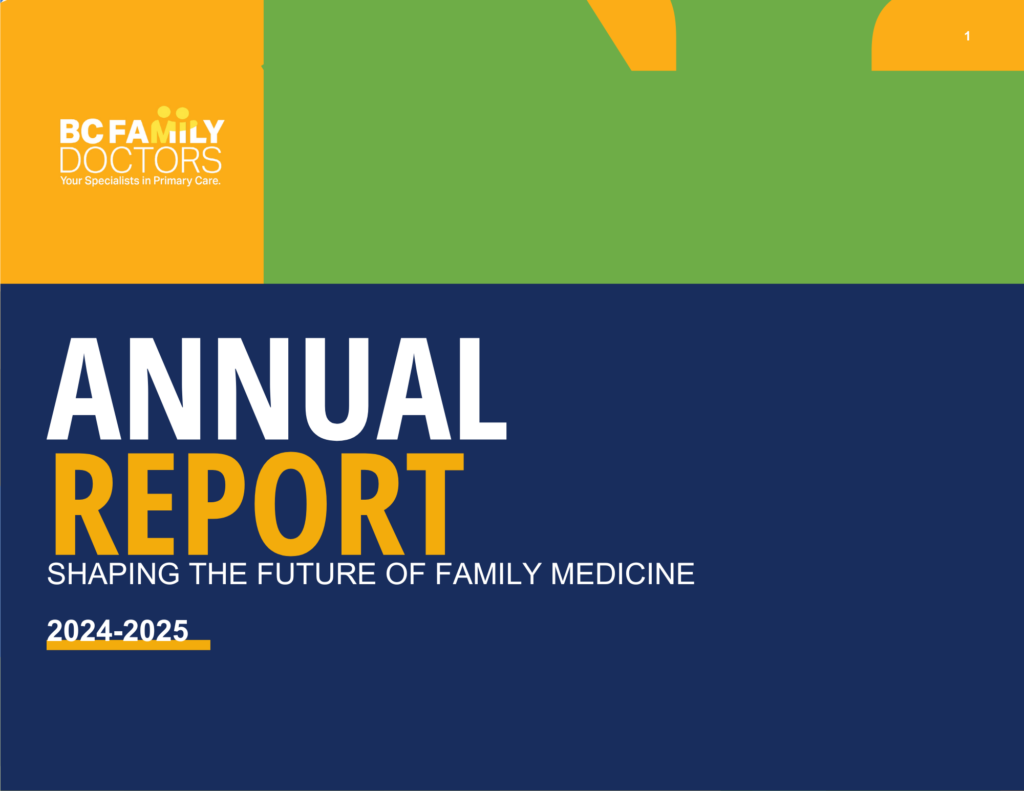 1

BC FAMILY DOCTORS
Your Specialists in Primary Care.

ANNUAL
REPORT
SHAPING THE FUTURE OF FAMILY MEDICINE

2024-2025